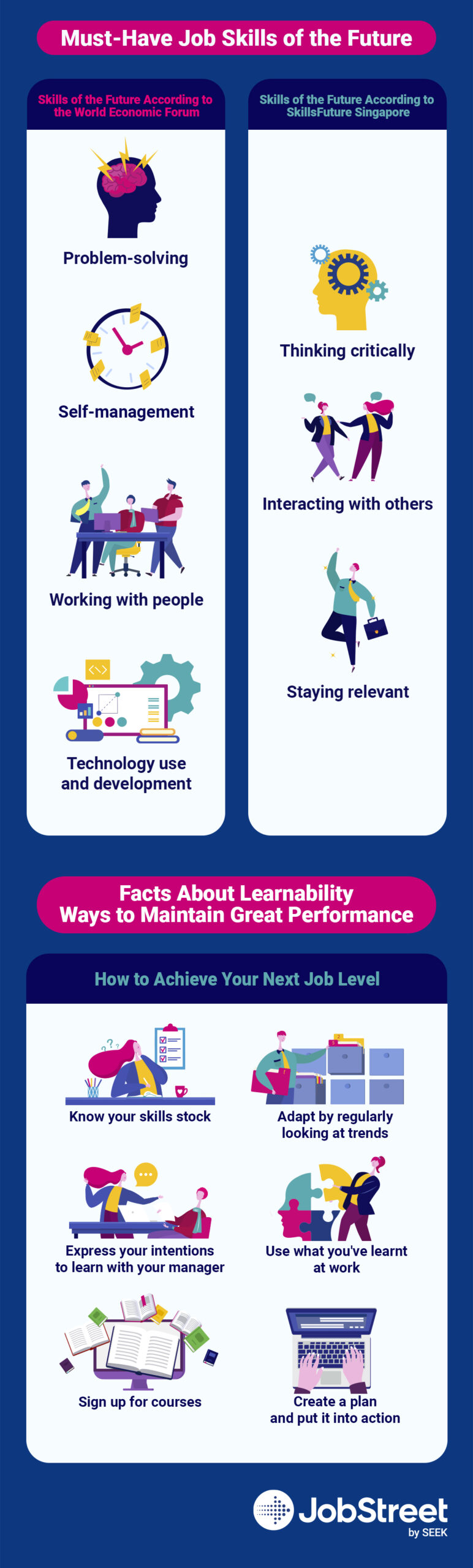 Must-Have Job Skills of the Future

Skills of the Future According to the World Economic Forum

Problem-solving

Self-management

Working with people

Technology use and development

Skills of the Future According to SkillsFuture Singapore

Thinking critically

Interacting with others

Staying relevant

Facts About Learnability Ways to Maintain Great Performance

How to Achieve Your Next Job Level

Know your skills stock

Adapt by regularly looking at trends

Express your intentions to learn with your manager

Use what you've learnt at work

Sign up for courses

Create a plan and put it into action

JobStreet by SEEK